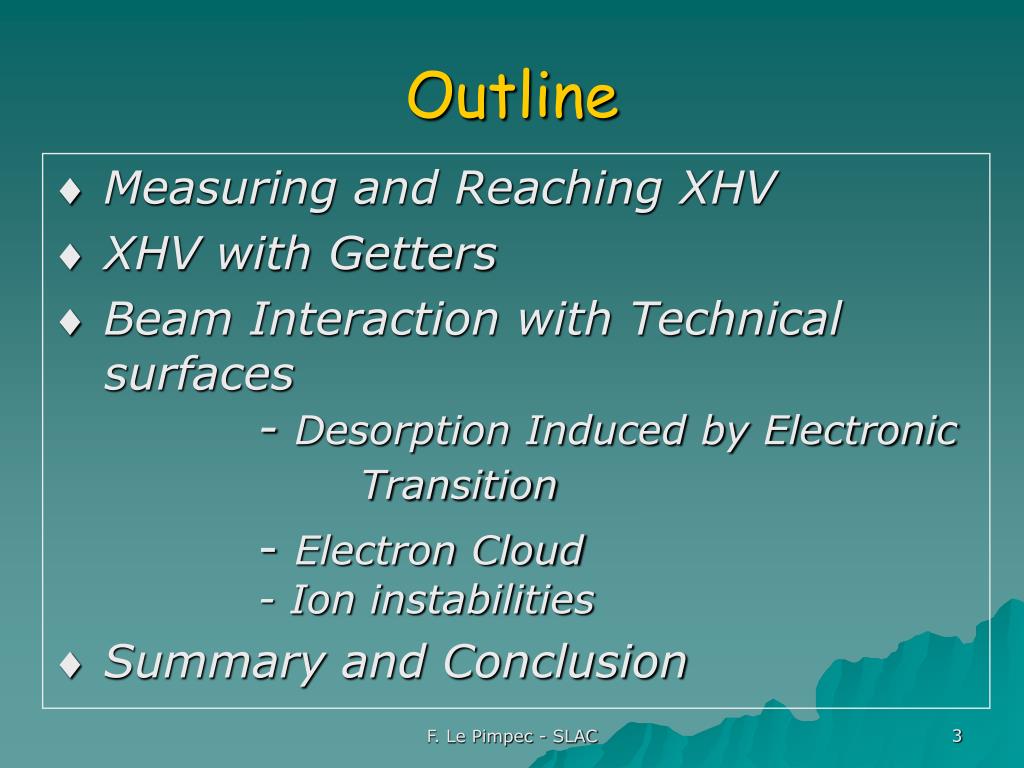 Outline

♦ Measuring and Reaching XHV
♦ XHV with Getters
♦ Beam Interaction with Technical surfaces
- Desorption Induced by Electronic Transition
- Electron Cloud
- Ion instabilities
♦ Summary and Conclusion

F. Le Pimpec - SLAC

3